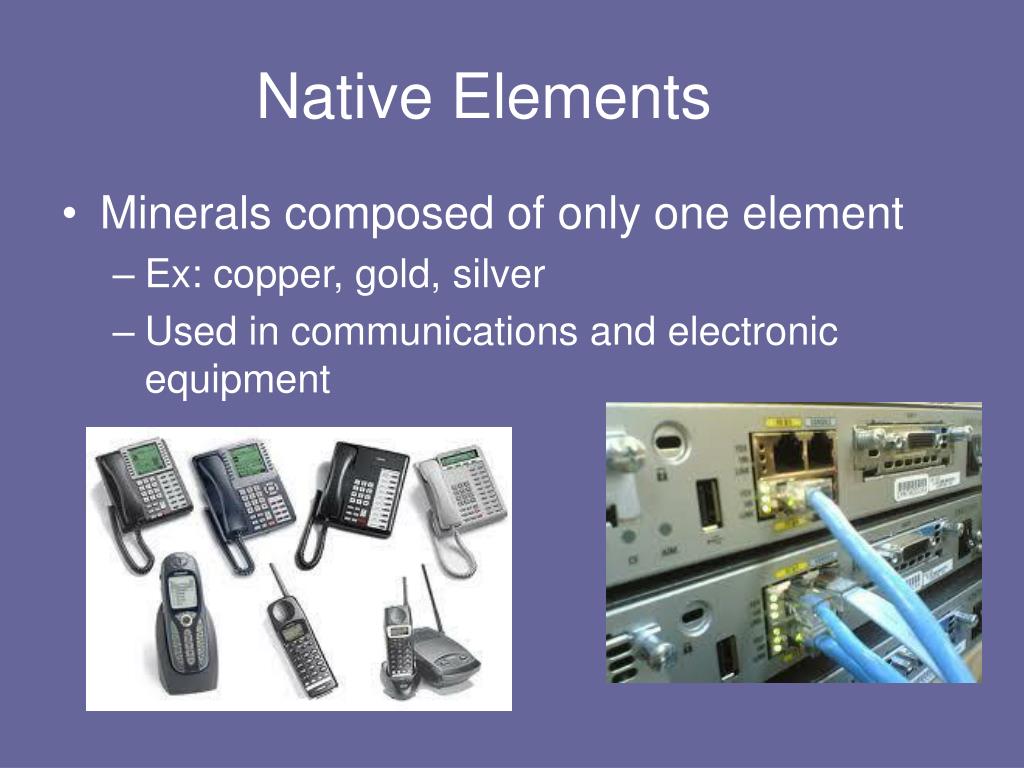 Native Elements

• Minerals composed of only one element
– Ex: copper, gold, silver
– Used in communications and electronic equipment